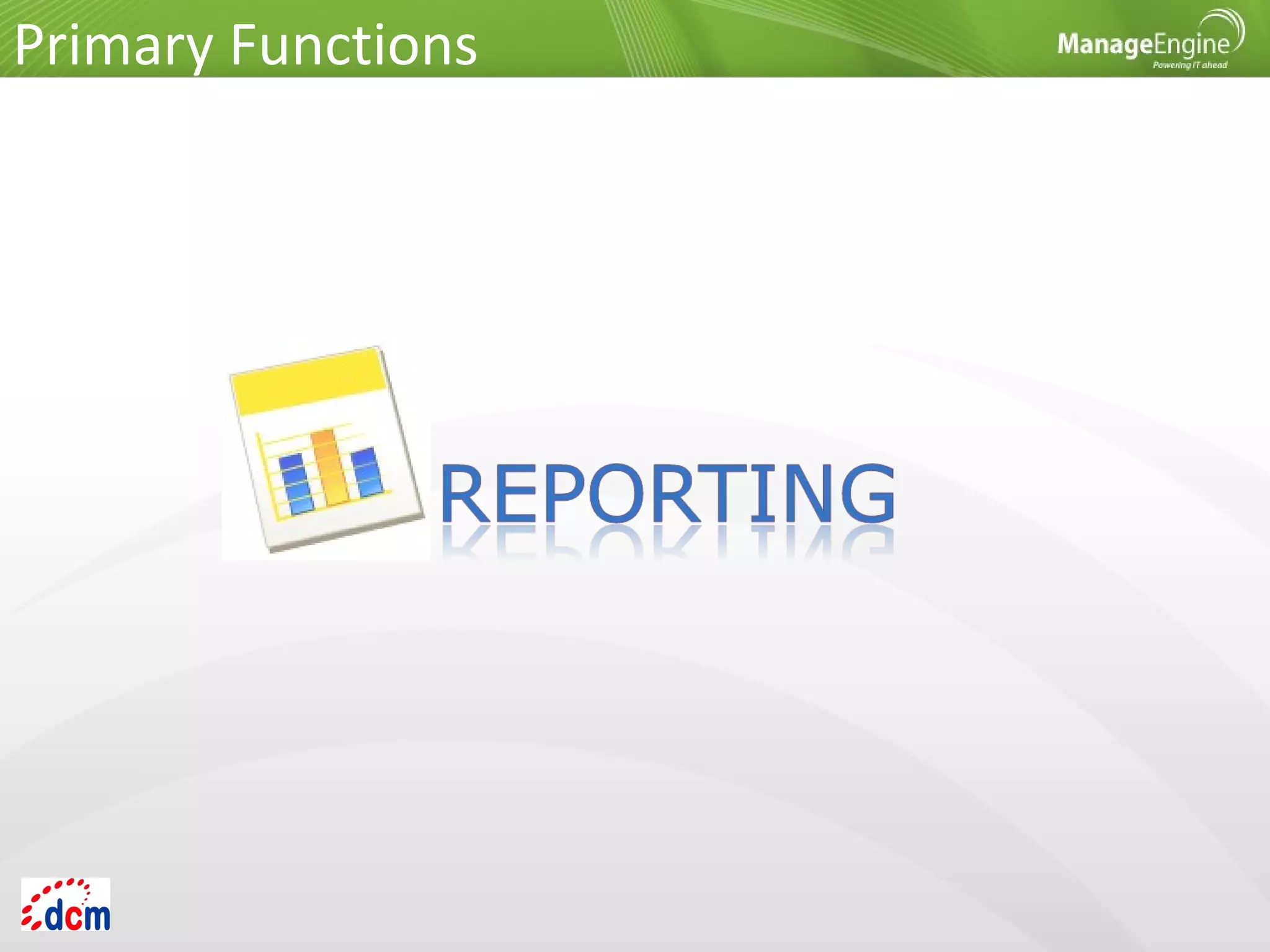 Primary Functions

ManageEngine
Powering IT ahead

REPORTING

dcm